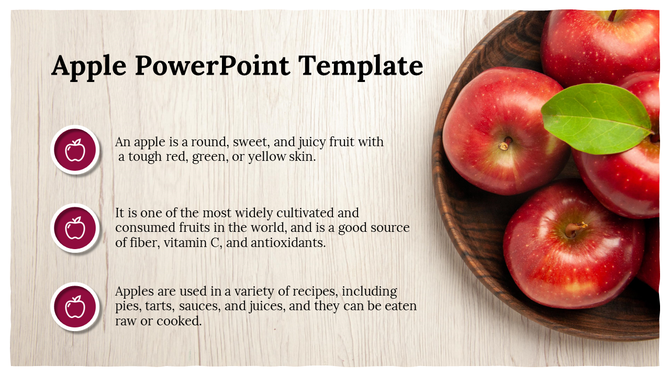 Apple PowerPoint Template

An apple is a round, sweet, and juicy fruit with a tough red, green, or yellow skin.

It is one of the most widely cultivated and consumed fruits in the world, and is a good source of fiber, vitamin C, and antioxidants.

Apples are used in a variety of recipes, including pies, tarts, sauces, and juices, and they can be eaten raw or cooked.